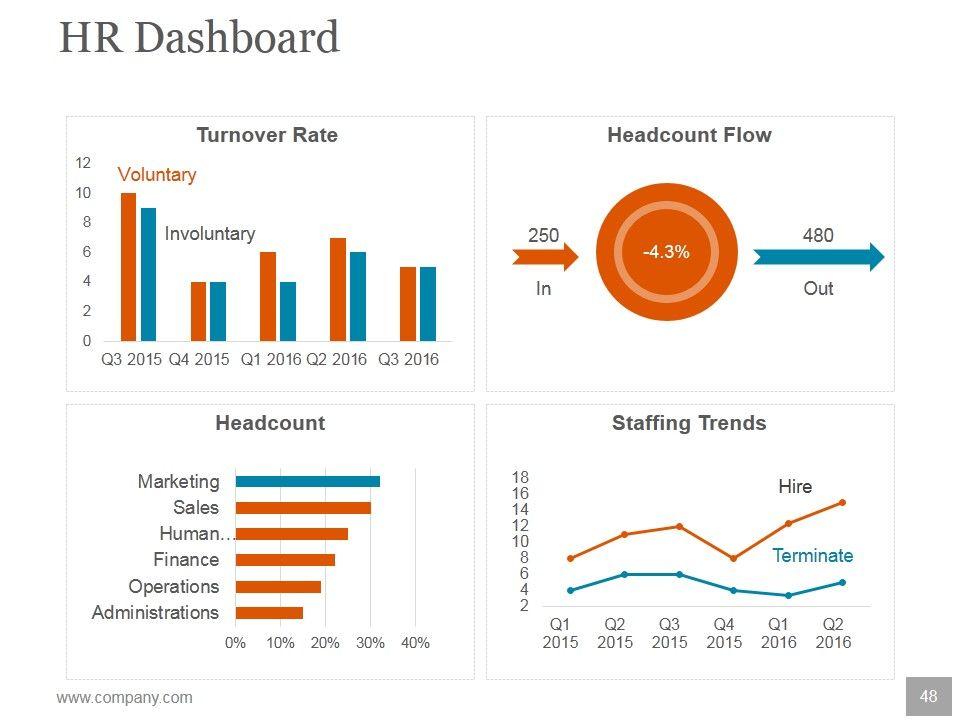 HR Dashboard

Turnover Rate

12
10
8
6
4
2
0

Voluntary

Involuntary

Q3 2015 Q4 2015 Q1 2016 Q2 2016 Q3 2016

Headcount Flow

250
In

-4.3%

480
Out

Headcount

Marketing
Sales
Human...
Finance
Operations
Administrations

0% 10% 20% 30% 40%

Staffing Trends

18
16
14
12
10
8
6
4
2

Hire

Terminate

Q1 2015 Q2 2015 Q3 2015 Q4 2015 Q1 2016 Q2 2016

www.company.com

48